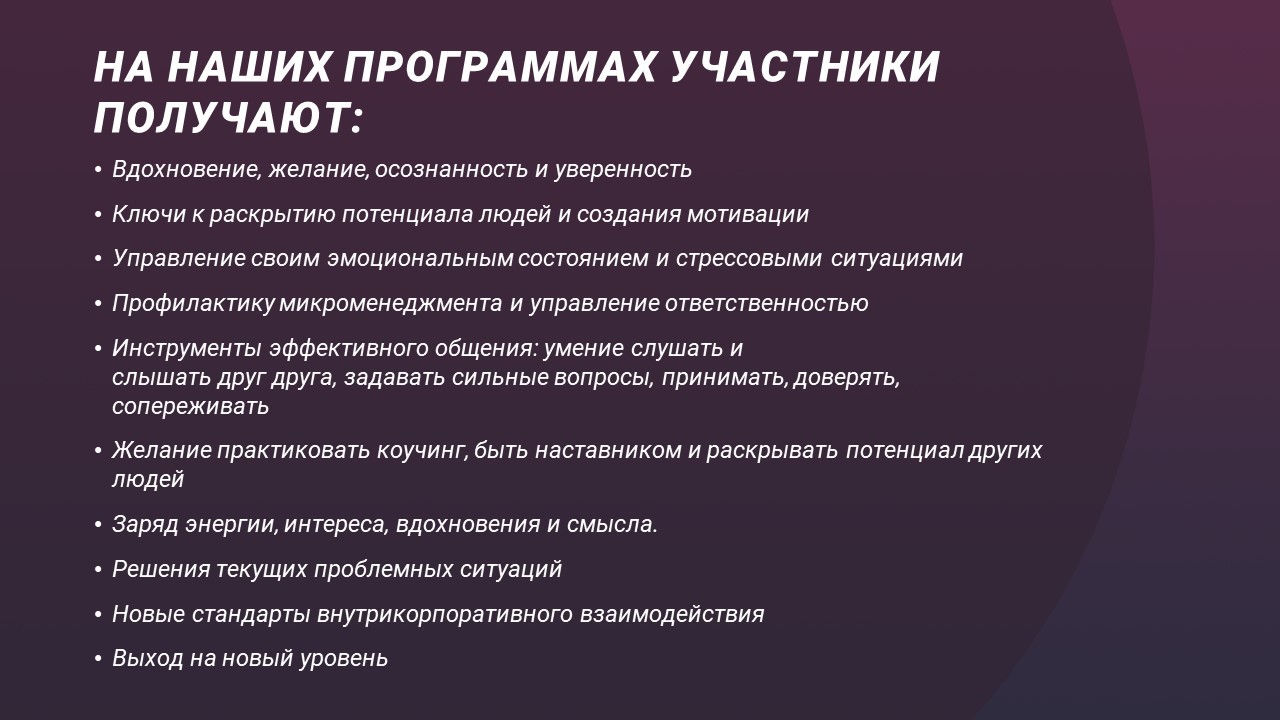 НА НАШИХ ПРОГРАММАХ УЧАСТНИКИ ПОЛУЧАЮТ:

• Вдохновение, желание, осознанность и уверенность

• Ключи к раскрытию потенциала людей и создания мотивации

• Управление своим эмоциональным состоянием и стрессовыми ситуациями

• Профилактику микроменеджмента и управление ответственностью

• Инструменты эффективного общения: умение слушать и слышать друг друга, задавать сильные вопросы, принимать, доверять, сопереживать

• Желание практиковать коучинг, быть наставником и раскрывать потенциал других людей

• Заряд энергии, интереса, вдохновения и смысла.

• Решения текущих проблемных ситуаций

• Новые стандарты внутрикорпоративного взаимодействия

• Выход на новый уровень